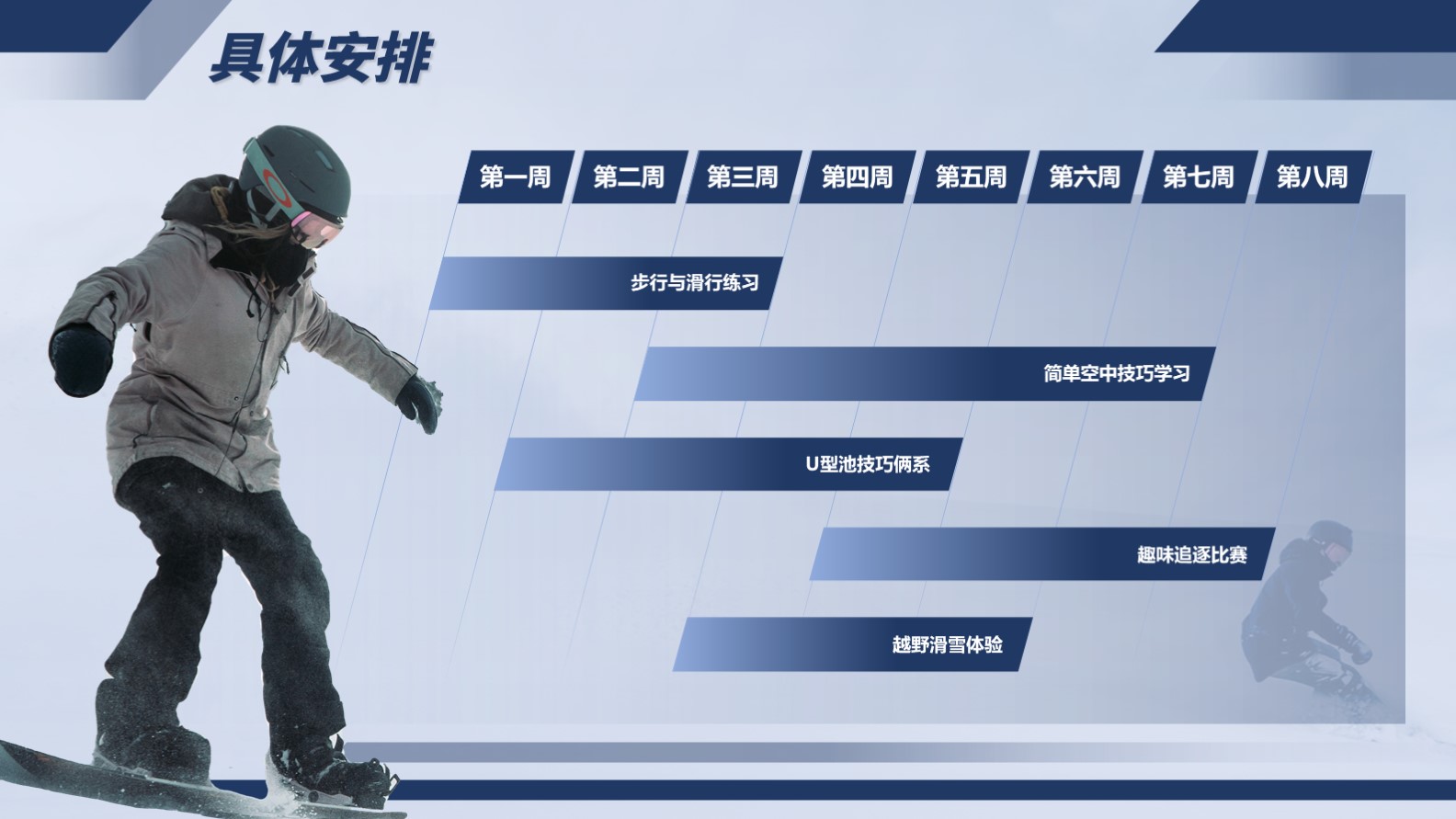 具体安排

第一周 第二周 第三周 第四周 第五周 第六周 第七周 第八周

步行与滑行练习

简单空中技巧学习

U型池技巧俩系

趣味追逐比赛

越野滑雪体验